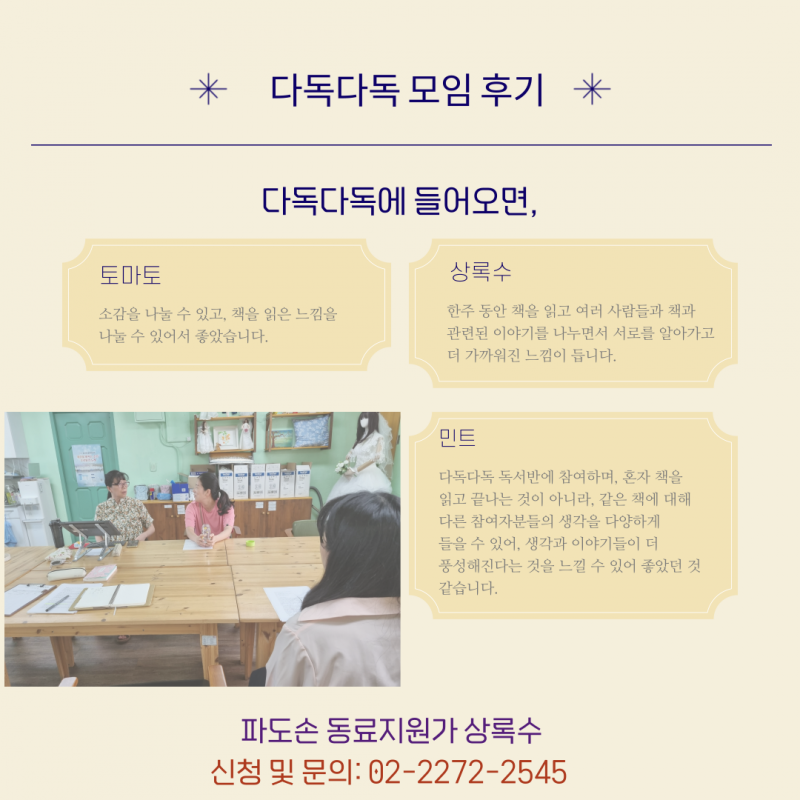 다독다독 모임 후기

다독다독에 들어오면,

토마토

소감을 나눌 수 있고, 책을 읽은 느낌을 나눌 수 있어서 좋았습니다.

상록수

한주 동안 책을 읽고 여러 사람들과 책과 관련된 이야기를 나누면서 서로를 알아가고 더 가까워진 느낌이 듭니다.

민트

다독다독 독서반에 참여하며, 혼자 책을 읽고 끝나는 것이 아니라, 같은 책에 대해 다른 참여자분들의 생각을 다양하게 들을 수 있어, 생각과 이야기들이 더 풍성해진다는 것을 느낄 수 있어 좋았던 것 같습니다.

파도손 동료지원가 상록수
신청 및 문의: 02-2272-2545